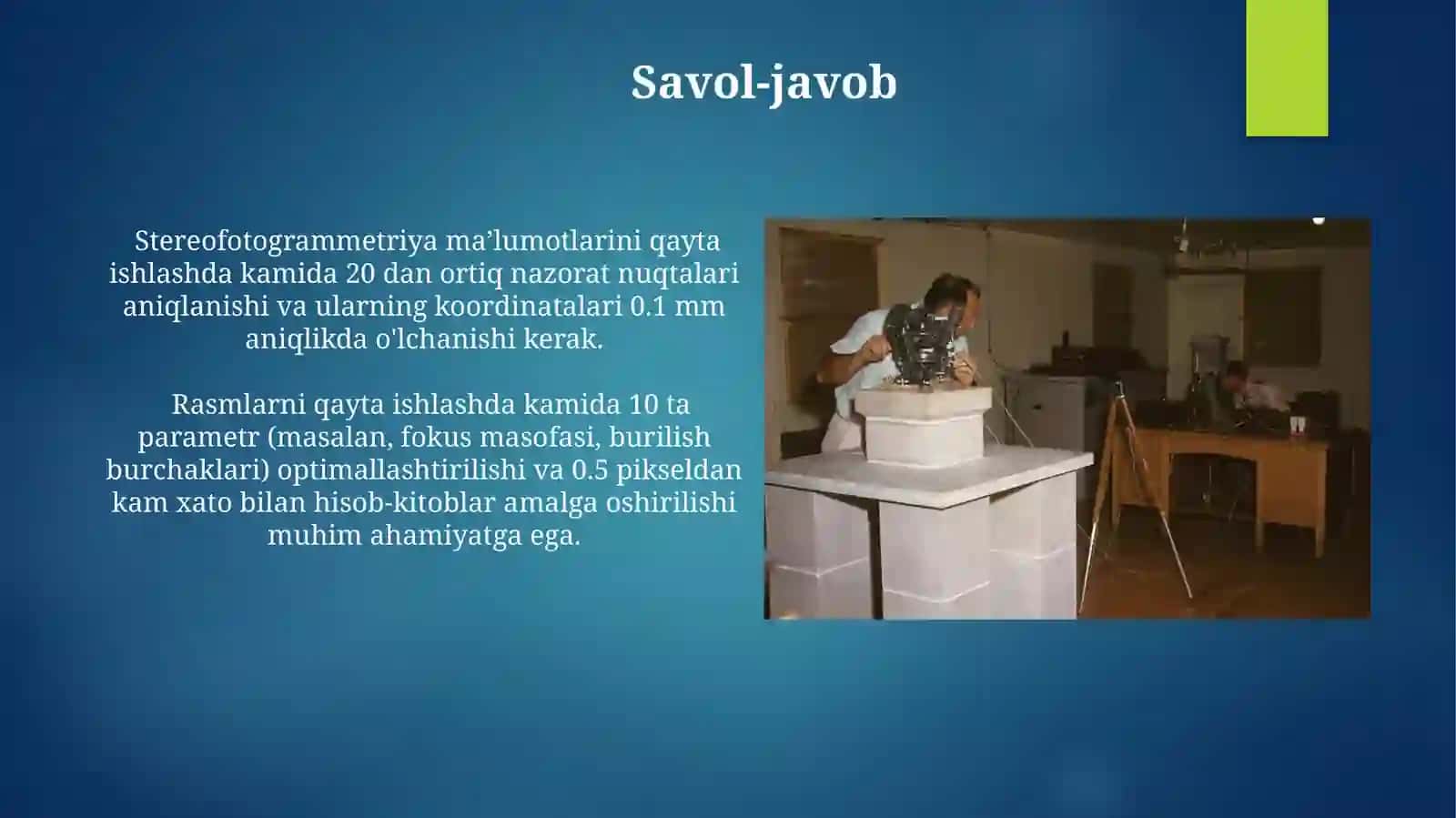 Savol-javob

Stereofotogrammetriya ma’lumotlarini qayta ishlashda kamida 20 dan ortiq nazorat nuqtalari aniqlanishi va ularning koordinatalari 0.1 mm aniqlikda o'lchanishi kerak.

Rasmlarni qayta ishlashda kamida 10 ta parametr (masalan, fokus masofasi, burilish burchaklari) optimallashtirilishi va 0.5 pikseldan kam xato bilan hisob-kitoblar amalga oshirilishi muhim ahamiyatga ega.